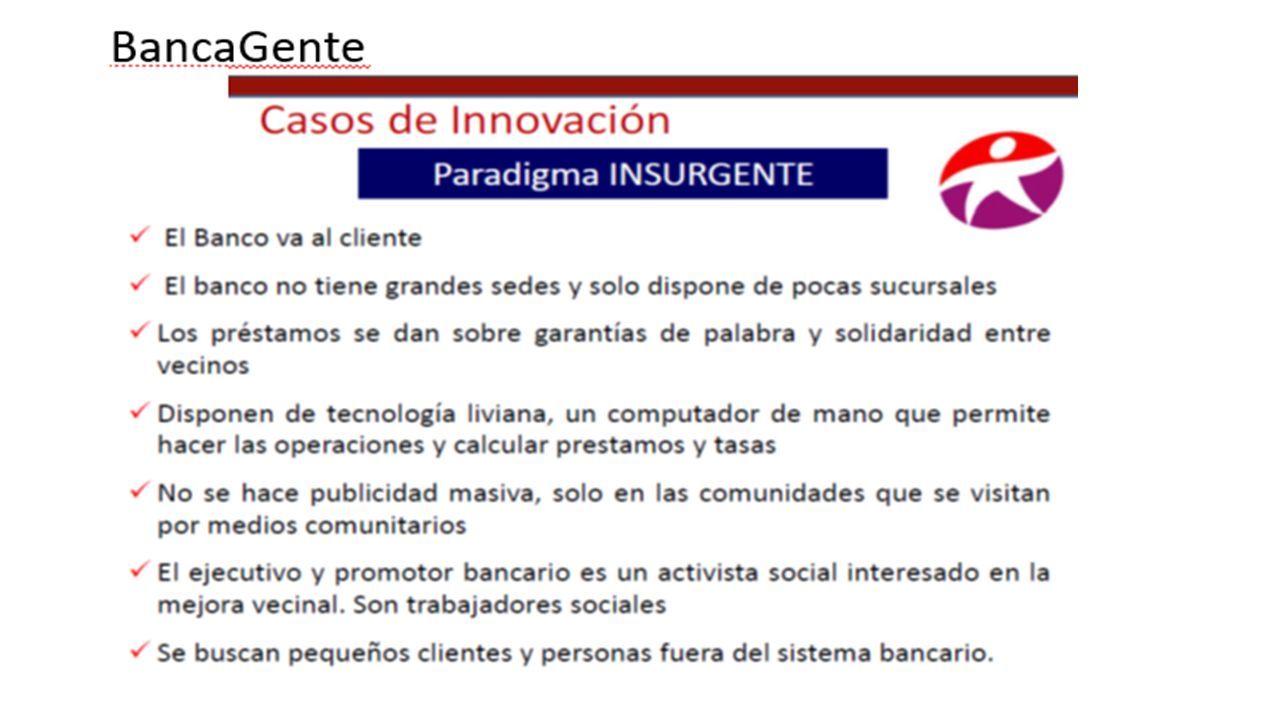 BancaGente

Casos de Innovación

Paradigma INSURGENTE

✓ El Banco va al cliente

✓ El banco no tiene grandes sedes y solo dispone de pocas sucursales

✓ Los préstamos se dan sobre garantías de palabra y solidaridad entre vecinos

✓ Disponen de tecnología liviana, un computador de mano que permite hacer las operaciones y calcular prestamos y tasas

✓ No se hace publicidad masiva, solo en las comunidades que se visitan por medios comunitarios

✓ El ejecutivo y promotor bancario es un activista social interesado en la mejora vecinal. Son trabajadores sociales

✓ Se buscan pequeños clientes y personas fuera del sistema bancario.